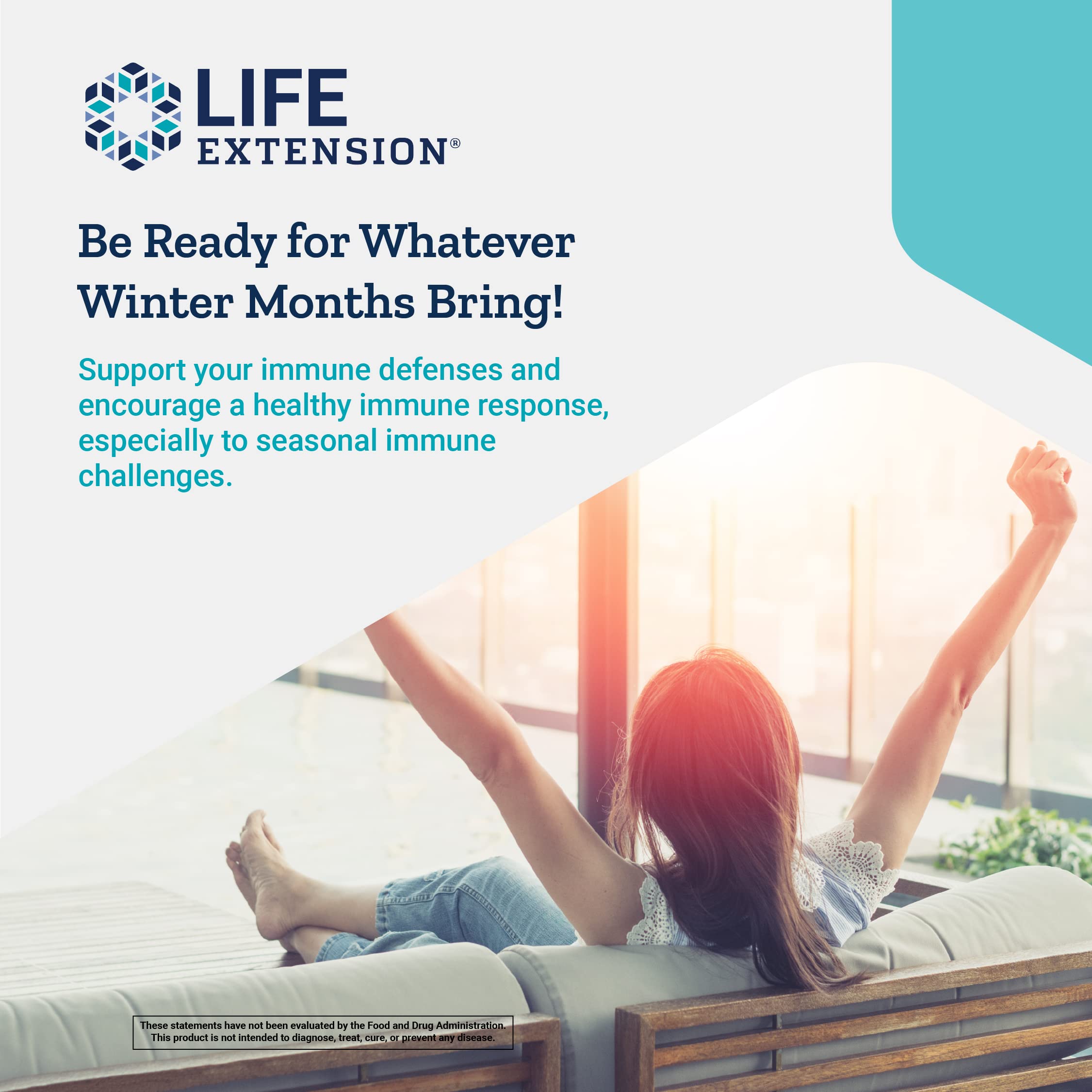 LIFE EXTENSION®

Be Ready for Whatever Winter Months Bring!

Support your immune defenses and encourage a healthy immune response, especially to seasonal immune challenges.

These statements have not been evaluated by the Food and Drug Administration. This product is not intended to diagnose, treat, cure, or prevent any disease.